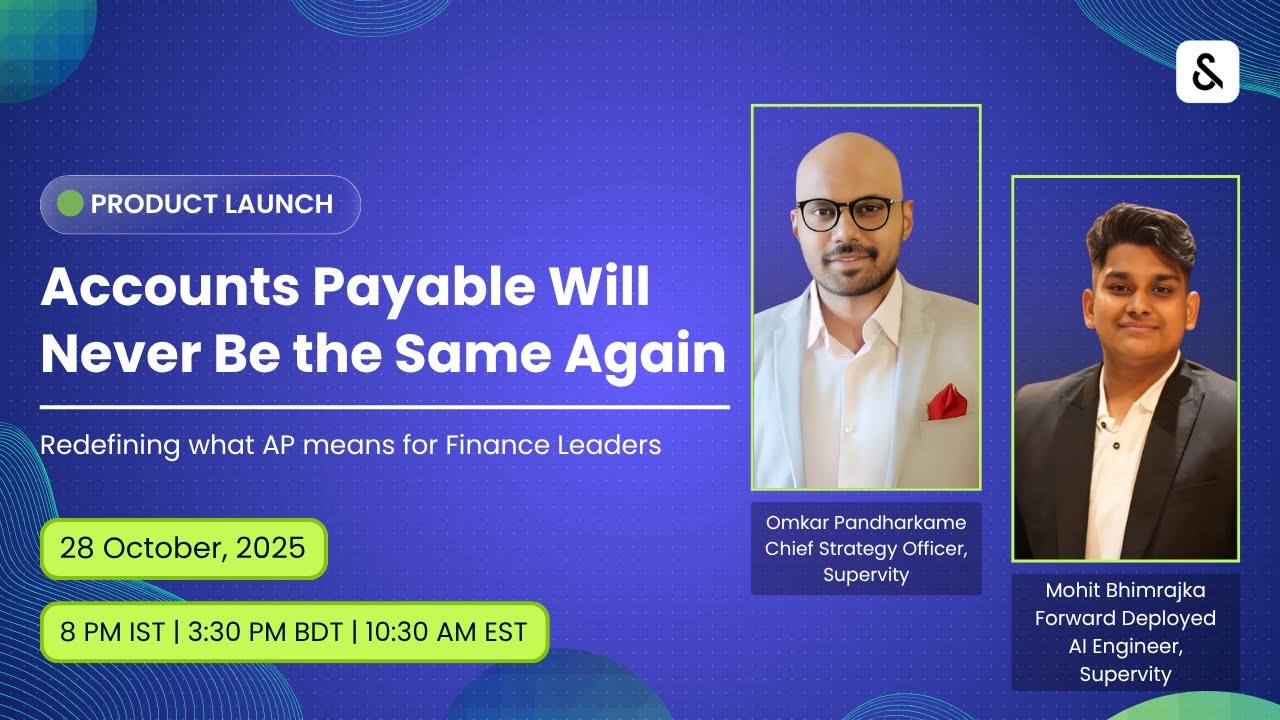 PRODUCT LAUNCH

Accounts Payable Will Never Be the Same Again

Redefining what AP means for Finance Leaders

28 October, 2025

8 PM IST | 3:30 PM BDT | 10:30 AM EST

Omkar Pandharkame
Chief Strategy Officer,
Supervity

Mohit Bhimrajka
Forward Deployed
AI Engineer,
Supervity